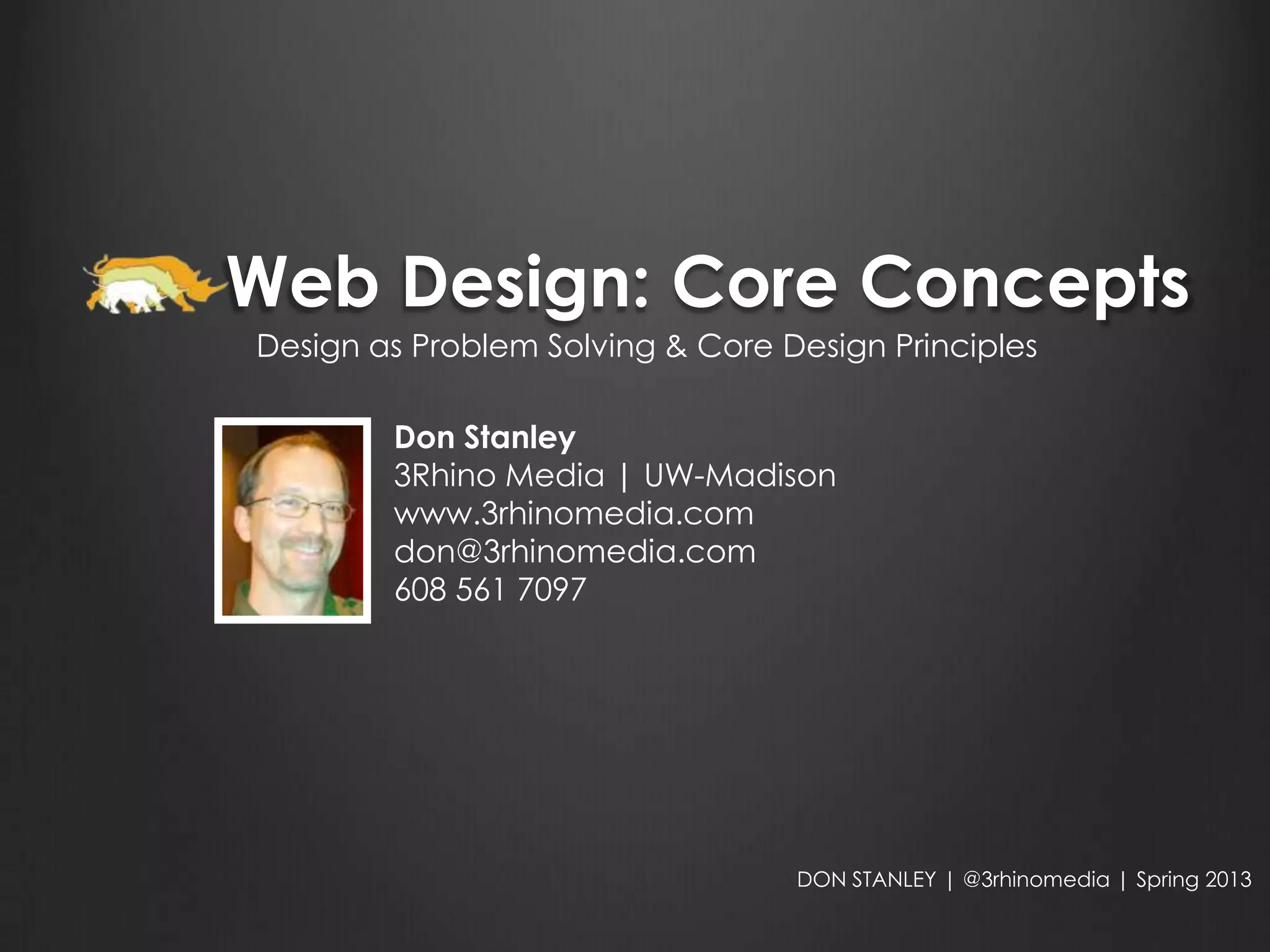 Web Design: Core Concepts

Design as Problem Solving & Core Design Principles

Don Stanley
3Rhino Media | UW-Madison
www.3rhinomedia.com
don@3rhinomedia.com
608 561 7097

DON STANLEY | @3rhinomedia | Spring 2013